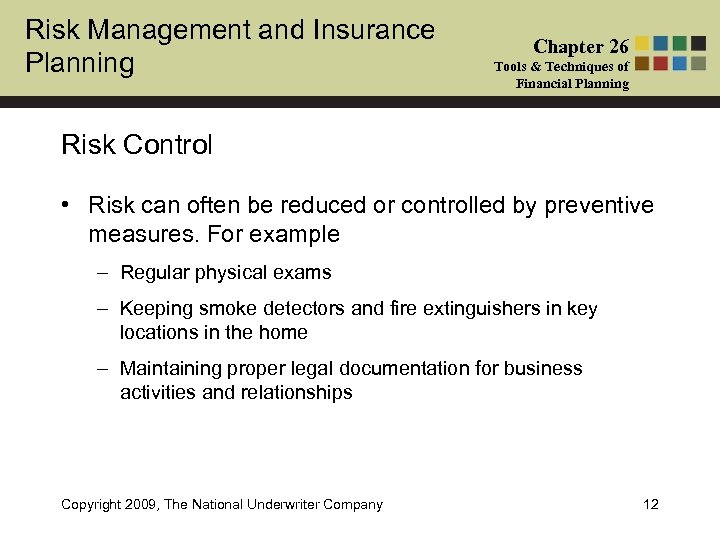 Risk Management and Insurance Planning

Chapter 26
Tools & Techniques of Financial Planning

Risk Control

• Risk can often be reduced or controlled by preventive measures. For example

– Regular physical exams

– Keeping smoke detectors and fire extinguishers in key locations in the home

– Maintaining proper legal documentation for business activities and relationships

Copyright 2009, The National Underwriter Company

12